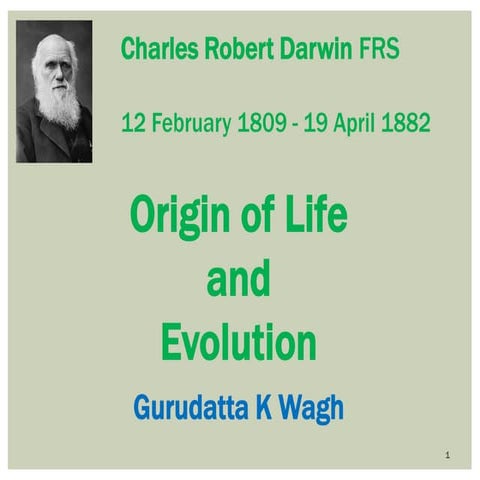 Charles Robert Darwin FRS

12 February 1809 - 19 April 1882

Origin of Life
and
Evolution

Gurudatta K Wagh

1